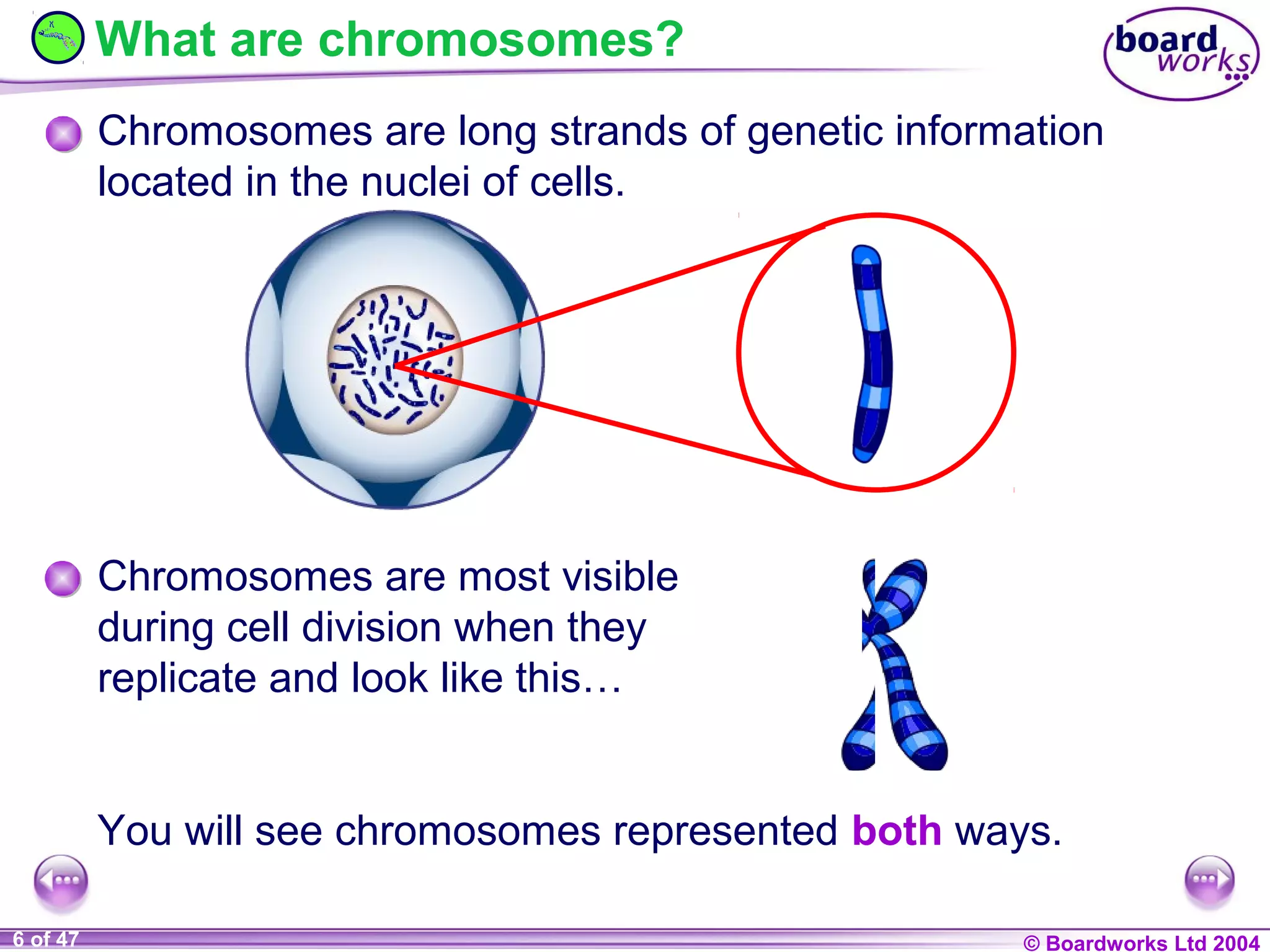 What are chromosomes?

board works

Chromosomes are long strands of genetic information located in the nuclei of cells.

Chromosomes are most visible during cell division when they replicate and look like this…

You will see chromosomes represented both ways.

6 of 47

© Boardworks Ltd 2004